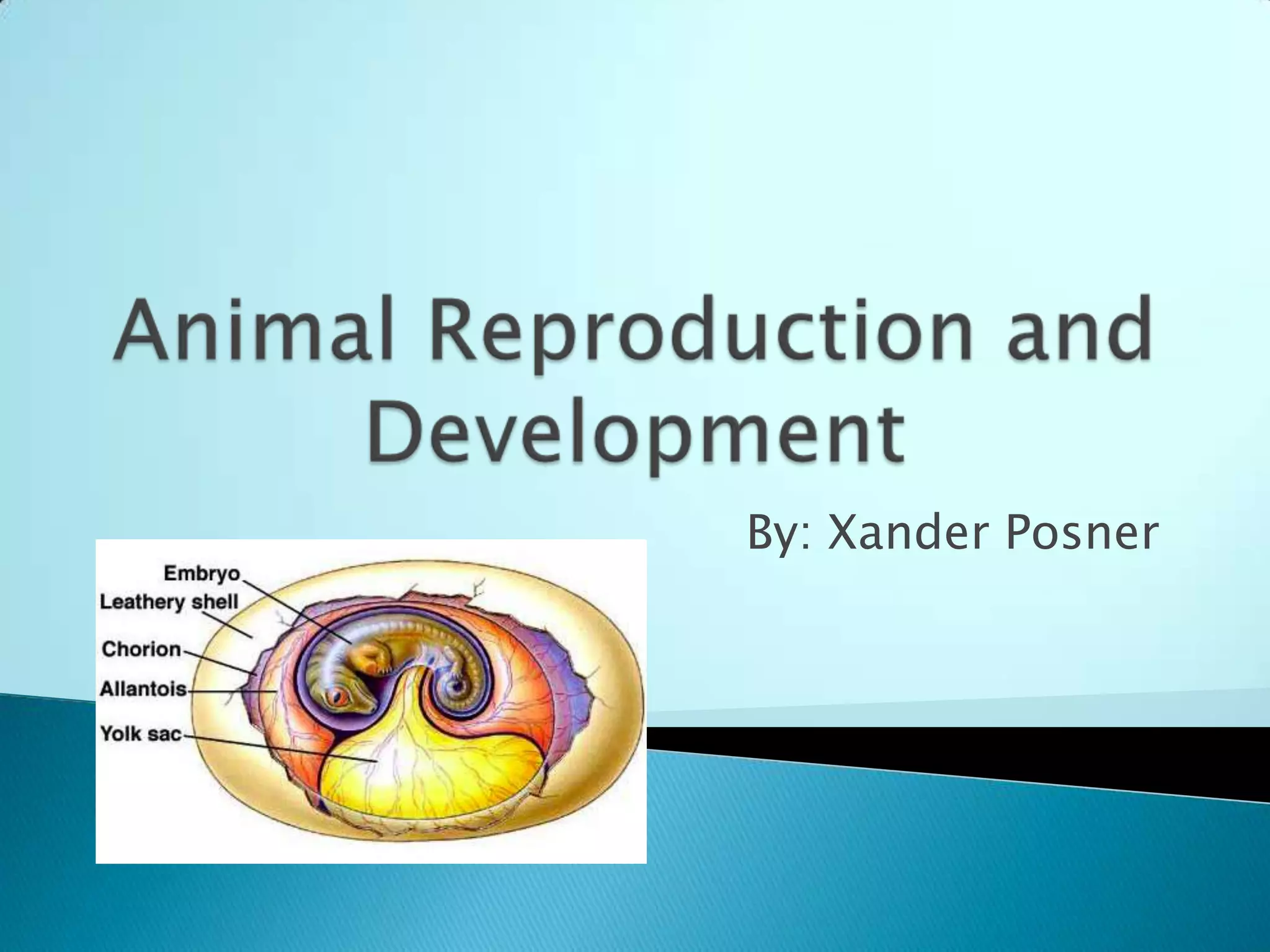 Animal Reproduction and Development

By: Xander Posner

Embryo
Leathery shell
Chorion
Allantois
Yolk sac